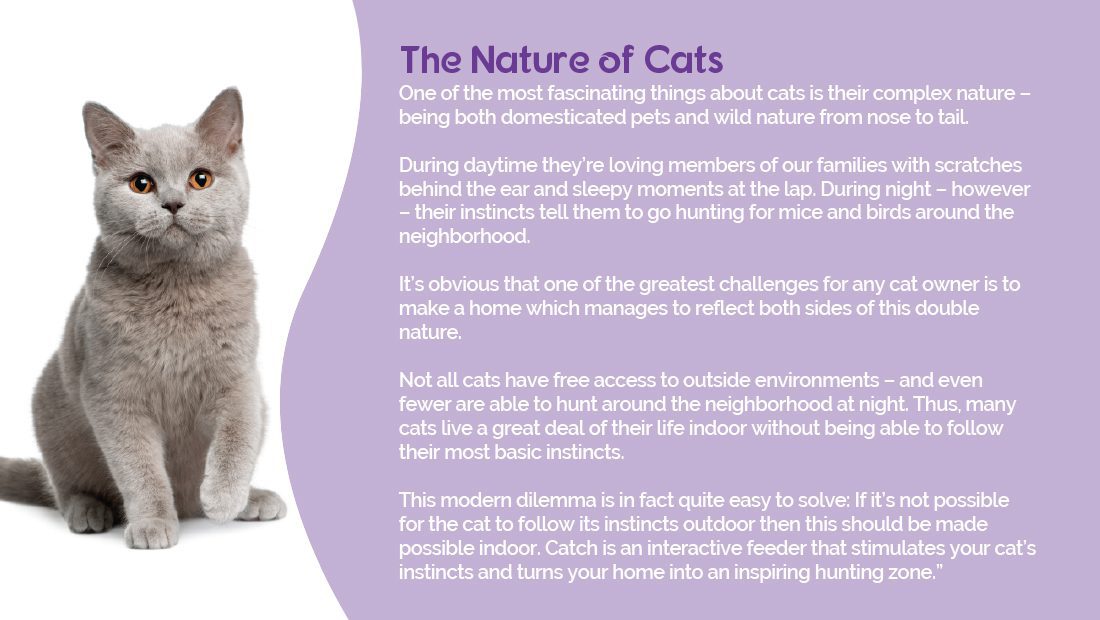 The Nature of Cats
One of the most fascinating things about cats is their complex nature – being both domesticated pets and wild nature from nose to tail.

During daytime they're loving members of our families with scratches behind the ear and sleepy moments at the lap. During night – however – their instincts tell them to go hunting for mice and birds around the neighborhood.

It's obvious that one of the greatest challenges for any cat owner is to make a home which manages to reflect both sides of this double nature.

Not all cats have free access to outside environments – and even fewer are able to hunt around the neighborhood at night. Thus, many cats live a great deal of their life indoor without being able to follow their most basic instincts.

This modern dilemma is in fact quite easy to solve: If it's not possible for the cat to follow its instincts outdoor then this should be made possible indoor. Catch is an interactive feeder that stimulates your cat's instincts and turns your home into an inspiring hunting zone."